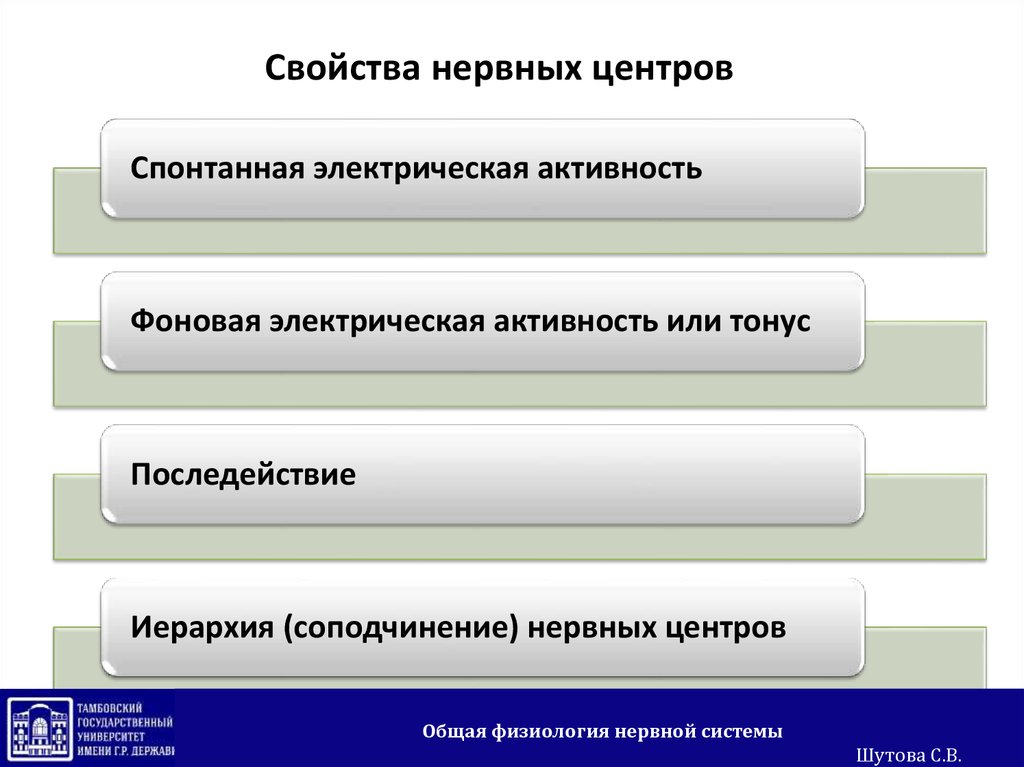 Свойства нервных центров

Спонтанная электрическая активность

Фоновая электрическая активность или тонус

Последействие

Иерархия (соподчинение) нервных центров

ТАМБОВСКИЙ ГОСУДАРСТВЕННЫЙ УНИВЕРСИТЕТ ИМЕНИ Г.Р. ДЕРЖАВИ

Общая физиология нервной системы

Шутова С.В.